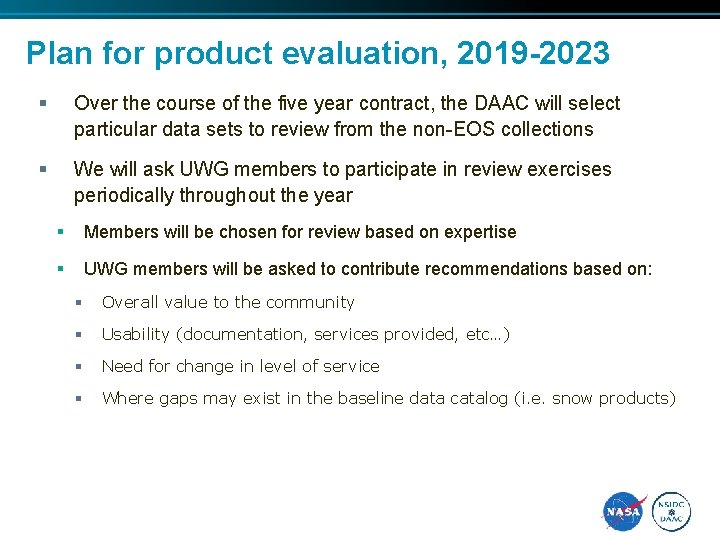 Plan for product evaluation, 2019-2023

▪ Over the course of the five year contract, the DAAC will select particular data sets to review from the non-EOS collections

▪ We will ask UWG members to participate in review exercises periodically throughout the year

▪ Members will be chosen for review based on expertise

▪ UWG members will be asked to contribute recommendations based on:

▪ Overall value to the community

▪ Usability (documentation, services provided, etc…)

▪ Need for change in level of service

▪ Where gaps may exist in the baseline data catalog (i.e. snow products)

NASA

NSIDC DAAC